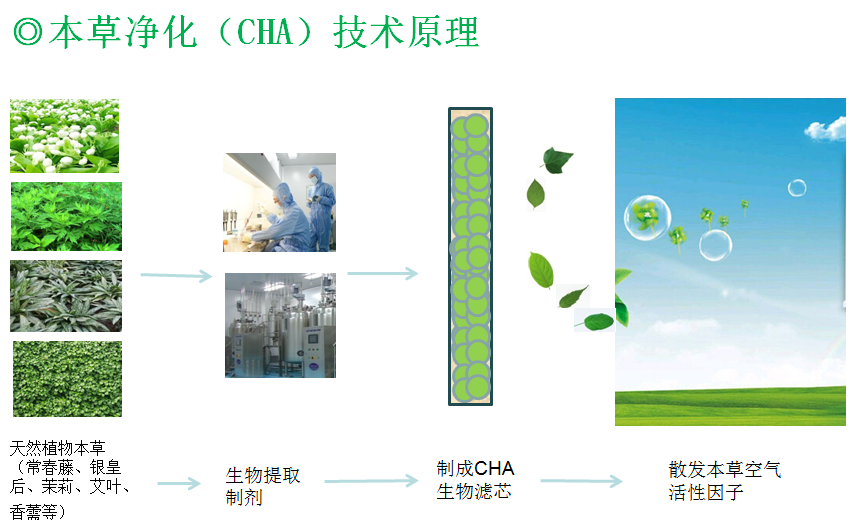 ◎本草净化（CHA）技术原理

天然植物本草（常春藤、银皇后、茉莉、艾叶、香薷等）

生物提取制剂

制成CHA生物滤芯

散发本草空气活性因子